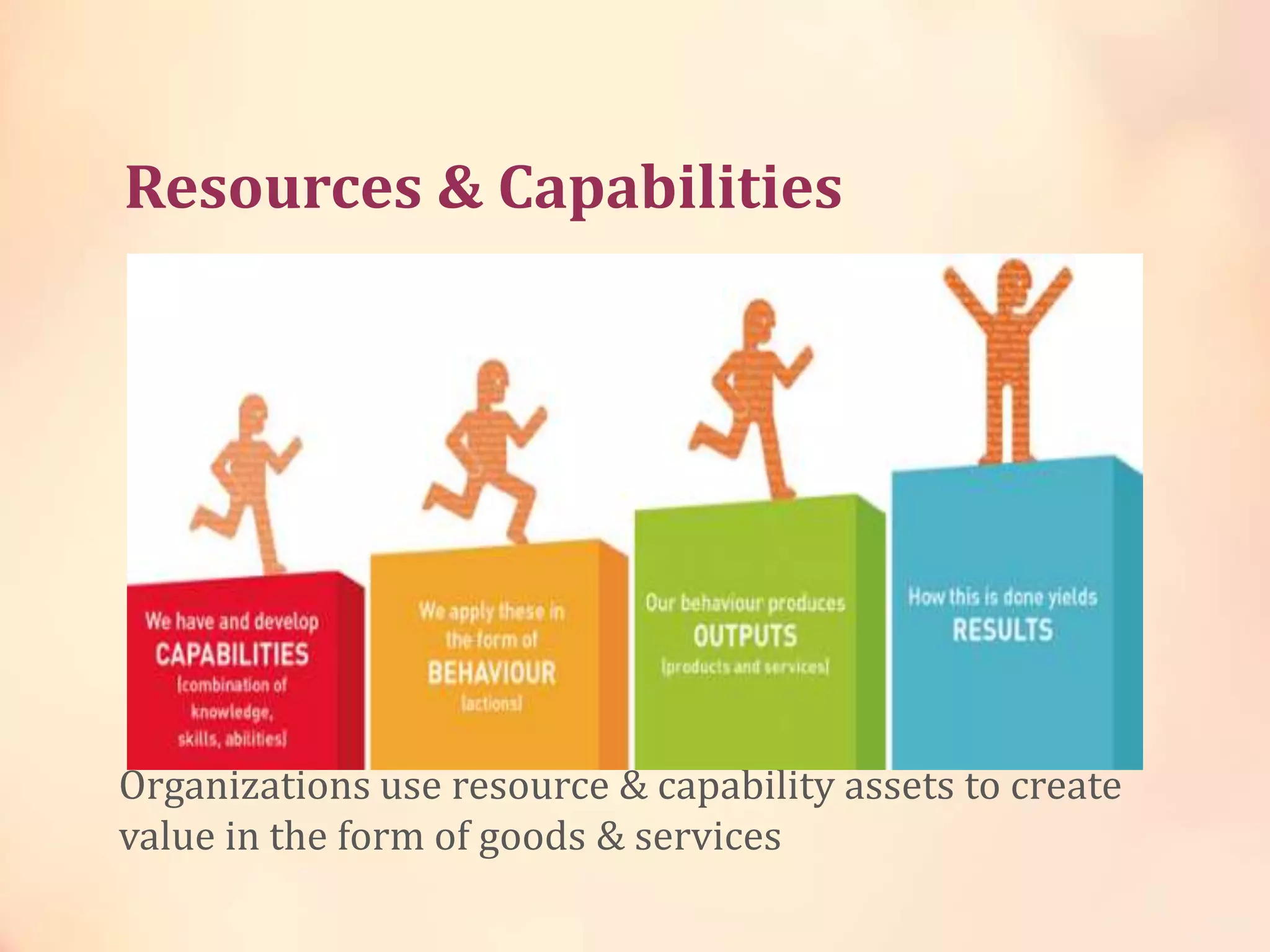 Resources & Capabilities

We have and develop
CAPABILITIES
(combination of knowledge, skills, abilities)

We apply these in the form of
BEHAVIOUR
(actions)

Our behaviour produces
OUTPUTS
(products and services)

How this is done yields
RESULTS

Organizations use resource & capability assets to create value in the form of goods & services